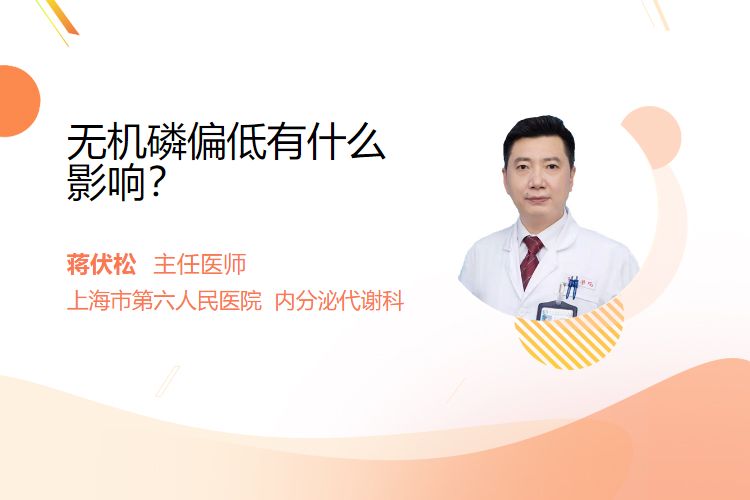 无机磷偏低有什么影响?

蒋伏松 主任医师
上海市第六人民医院 内分泌代谢科